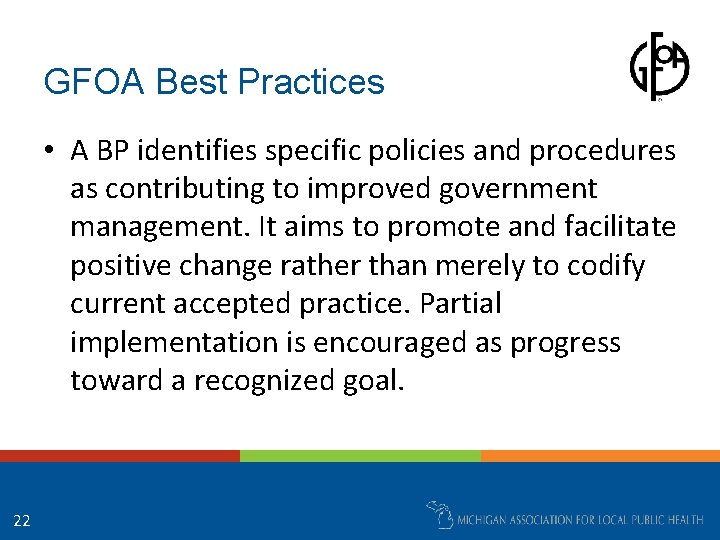 GFOA Best Practices

GFOA

• A BP identifies specific policies and procedures as contributing to improved government management. It aims to promote and facilitate positive change rather than merely to codify current accepted practice. Partial implementation is encouraged as progress toward a recognized goal.

22

MICHIGAN ASSOCIATION FOR LOCAL PUBLIC HEALTH